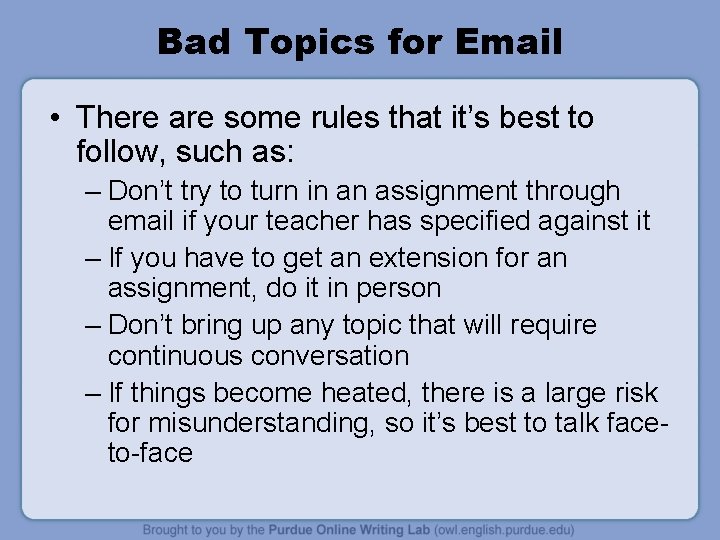 Bad Topics for Email

• There are some rules that it's best to follow, such as:

– Don't try to turn in an assignment through email if your teacher has specified against it

– If you have to get an extension for an assignment, do it in person

– Don't bring up any topic that will require continuous conversation

– If things become heated, there is a large risk for misunderstanding, so it's best to talk face-to-face

Brought to you by the Purdue Online Writing Lab (owl.english.purdue.edu)